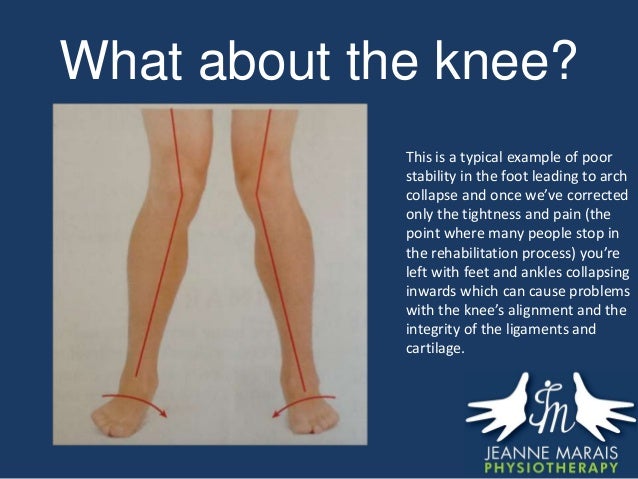 What about the knee?

This is a typical example of poor stability in the foot leading to arch collapse and once we've corrected only the tightness and pain (the point where many people stop in the rehabilitation process) you're left with feet and ankles collapsing inwards which can cause problems with the knee's alignment and the integrity of the ligaments and cartilage.

JM

JEANNE MARAIS
PHYSIOTHERAPY